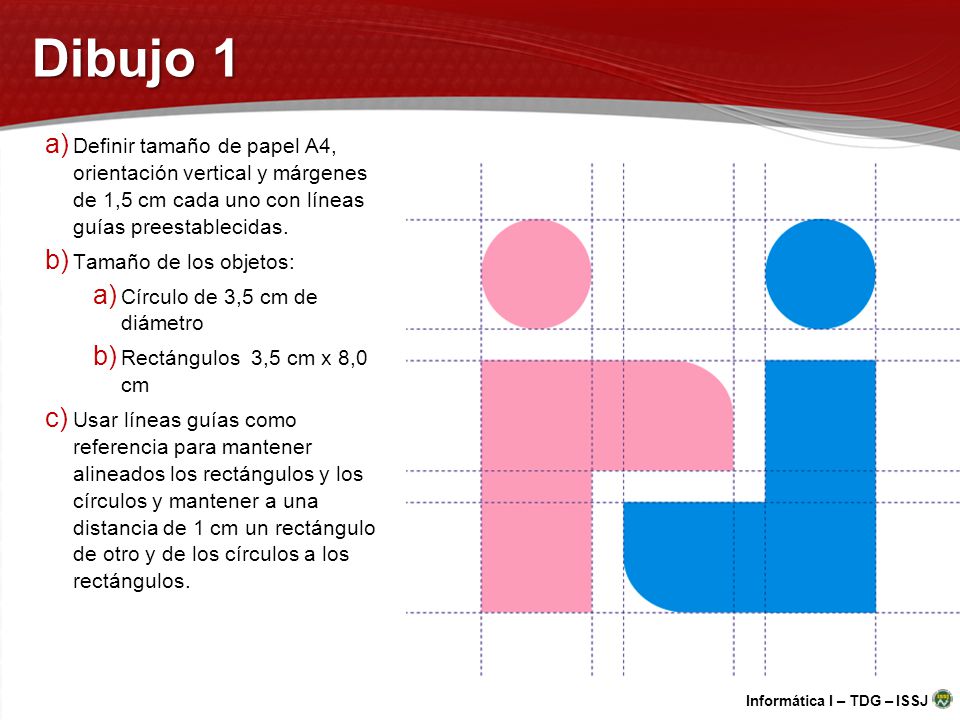 Dibujo 1

a) Definir tamaño de papel A4, orientación vertical y márgenes de 1,5 cm cada uno con líneas guías preestablecidas.

b) Tamaño de los objetos:

a) Círculo de 3,5 cm de diámetro

b) Rectángulos 3,5 cm x 8,0 cm

c) Usar líneas guías como referencia para mantener alineados los rectángulos y los círculos y mantener a una distancia de 1 cm un rectángulo de otro y de los círculos a los rectángulos.

Informática I – TDG – ISSJ